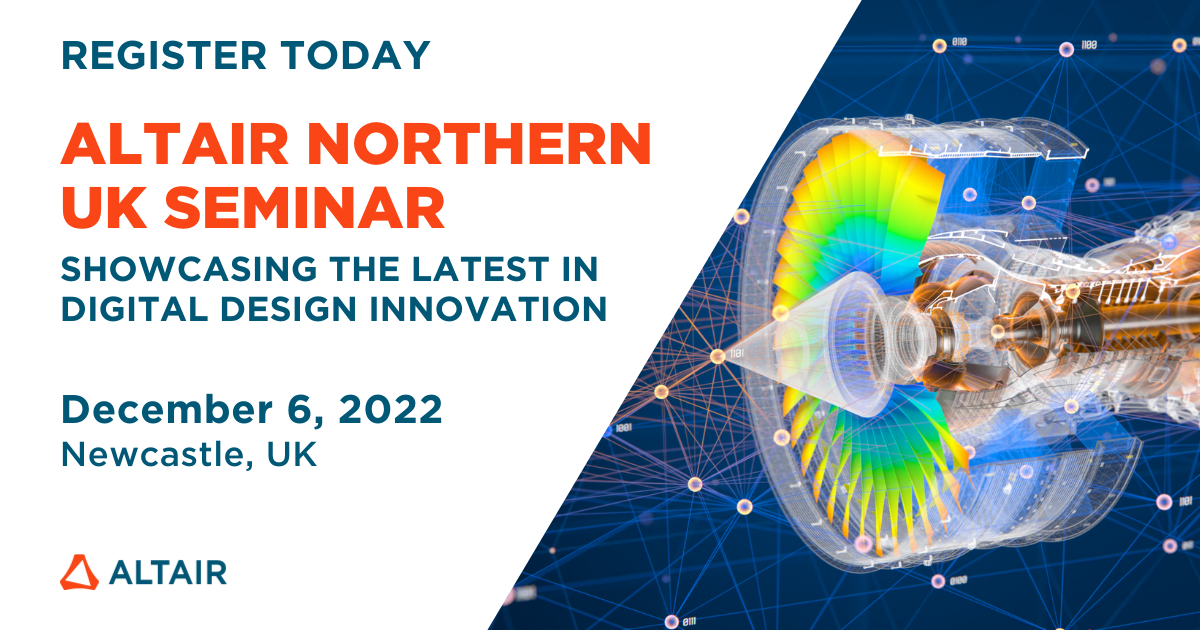 REGISTER TODAY

ALTAIR NORTHERN UK SEMINAR

SHOWCASING THE LATEST IN DIGITAL DESIGN INNOVATION

December 6, 2022
Newcastle, UK

ALTAIR